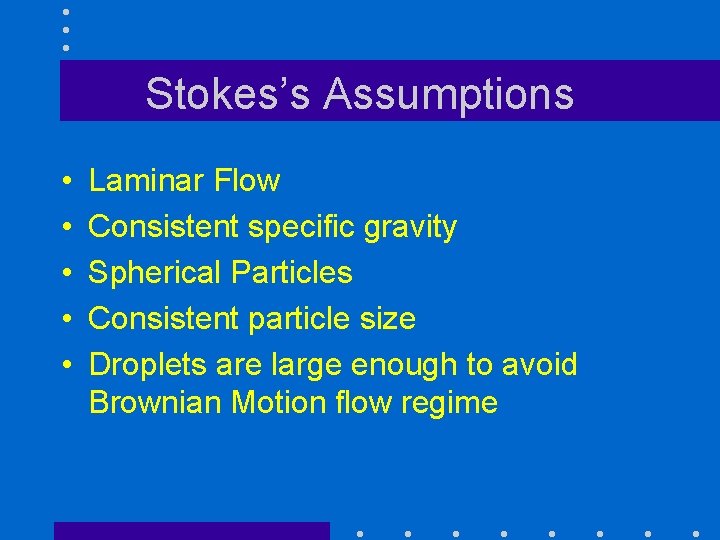 Stokes’s Assumptions

• Laminar Flow
• Consistent specific gravity
• Spherical Particles
• Consistent particle size
• Droplets are large enough to avoid Brownian Motion flow regime